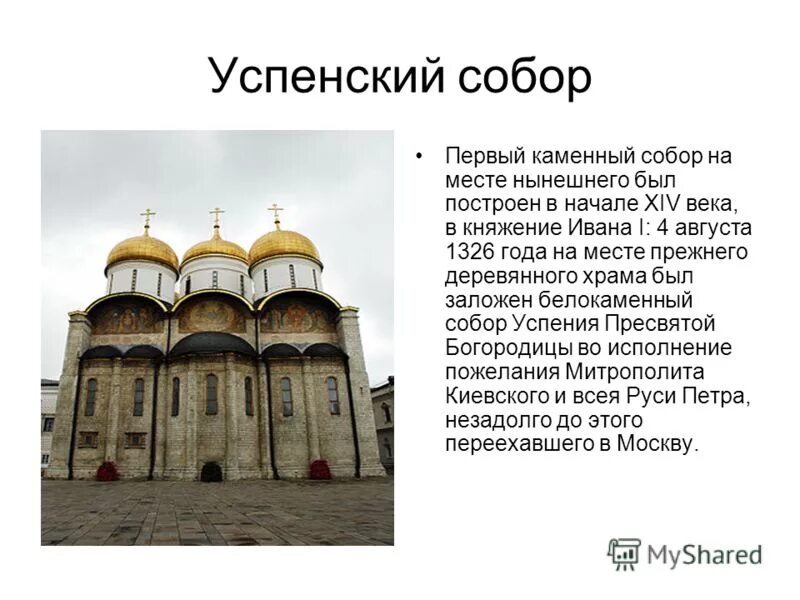 Успенский собор

• Первый каменный собор на месте нынешнего был построен в начале XIV века, в княжение Ивана I: 4 августа 1326 года на месте прежнего деревянного храма был заложен белокаменный собор Успения Пресвятой Богородицы во исполнение пожелания Митрополита Киевского и всея Руси Петра, незадолго до этого переехавшего в Москву.

MyShared